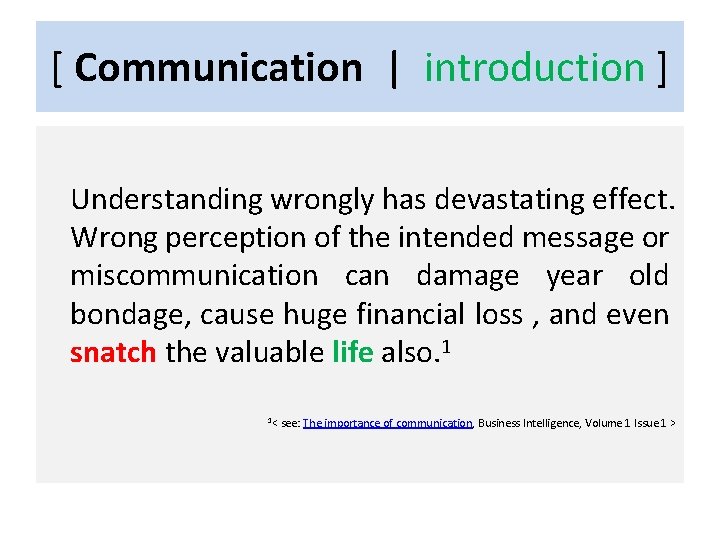 [ Communication | introduction ]

Understanding wrongly has devastating effect. Wrong perception of the intended message or miscommunication can damage year old bondage, cause huge financial loss , and even snatch the valuable life also.$^1$

$^1$< see: The importance of communication, Business Intelligence, Volume 1 Issue1 >